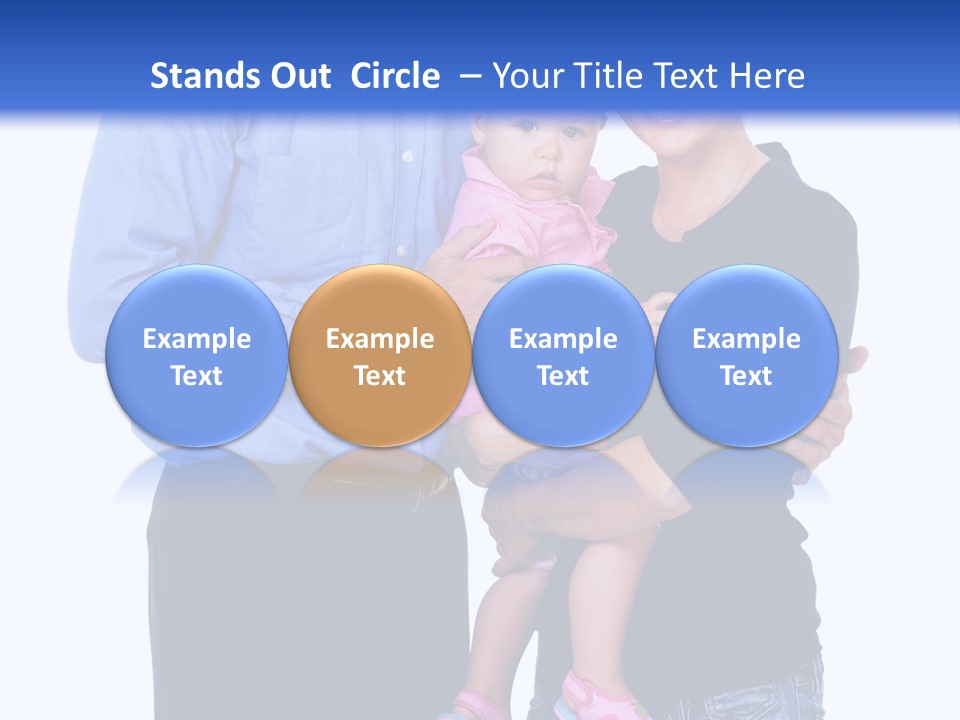 Stands Out Circle – Your Title Text Here

Example Text

Example Text

Example Text

Example Text